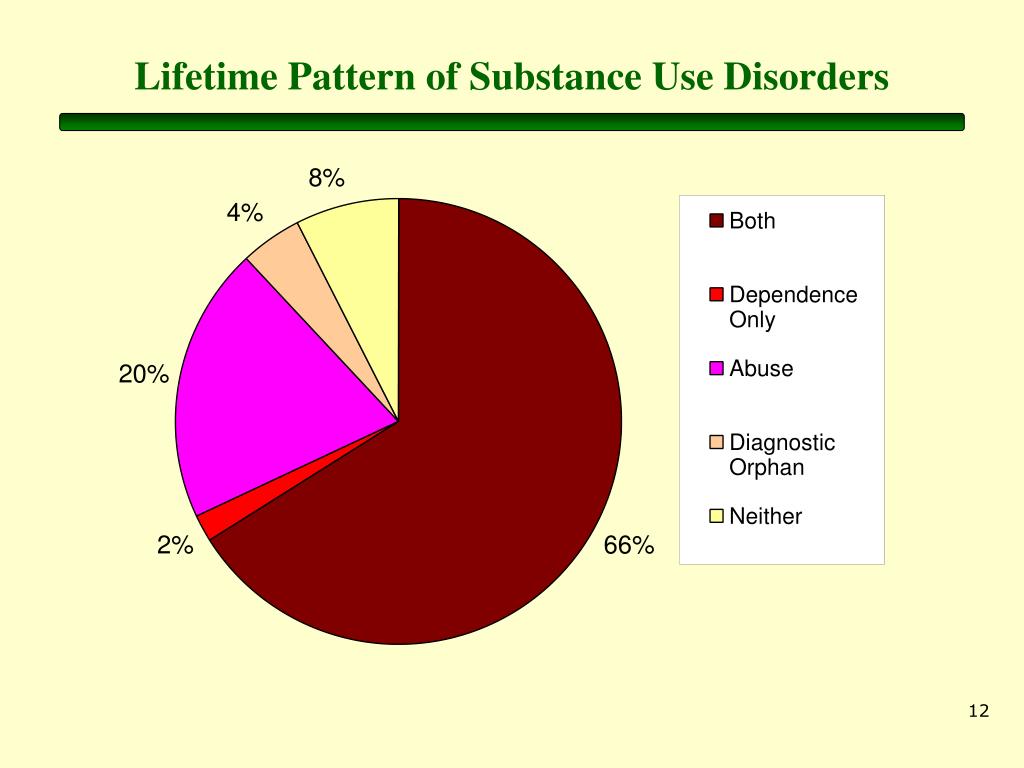 Lifetime Pattern of Substance Use Disorders

8%

4%

20%

2%

66%

Both

Dependence Only

Abuse

Diagnostic Orphan

Neither

12